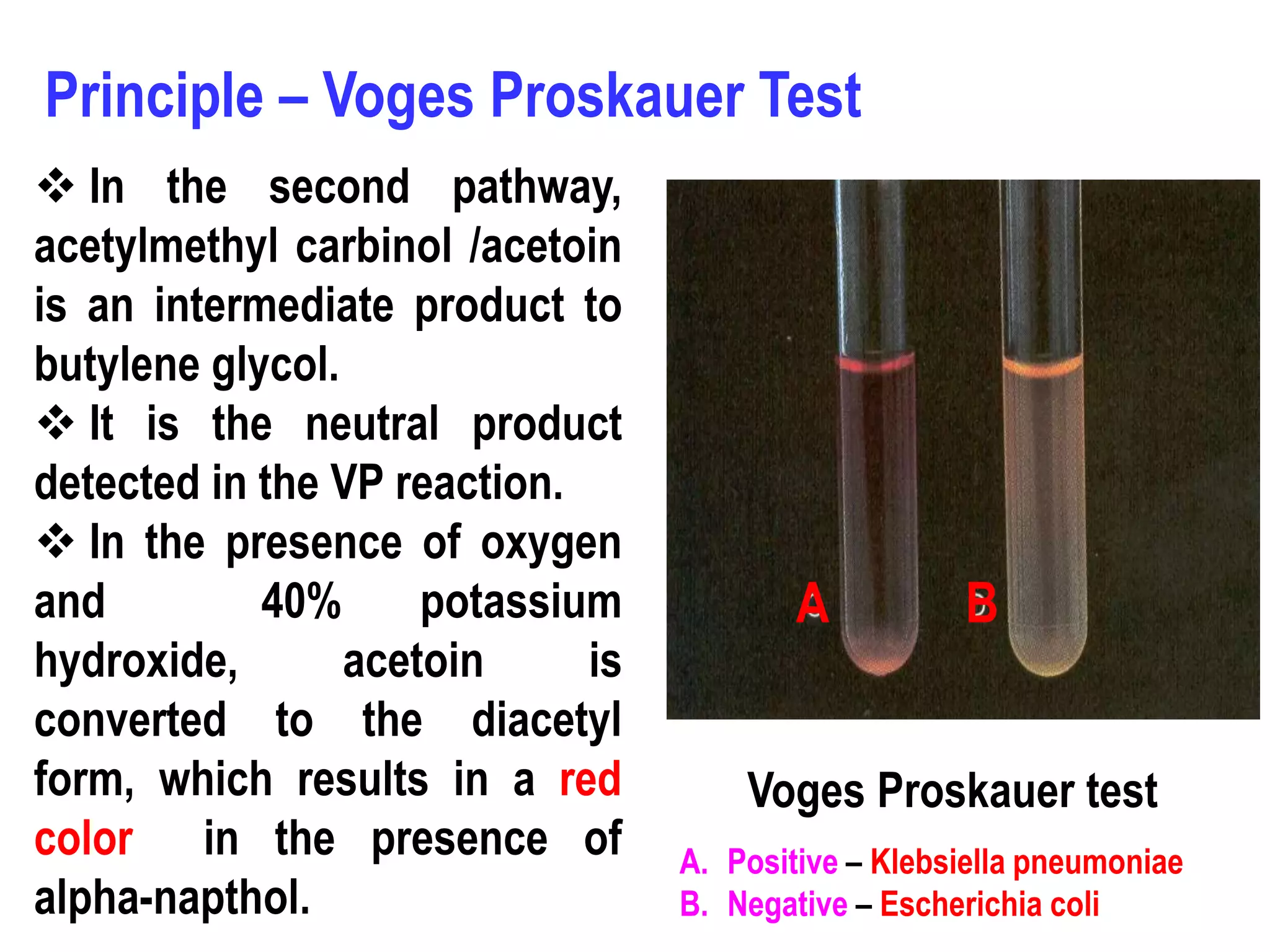 Principle – Voges Proskauer Test

❖ In the second pathway, acetylmethyl carbinol /acetoin is an intermediate product to butylene glycol.

❖ It is the neutral product detected in the VP reaction.

❖ In the presence of oxygen and 40% potassium hydroxide, acetoin is converted to the diacetyl form, which results in a red color in the presence of alpha-napthol.

A

B

Voges Proskauer test

A. Positive – Klebsiella pneumoniae
B. Negative – Escherichia coli